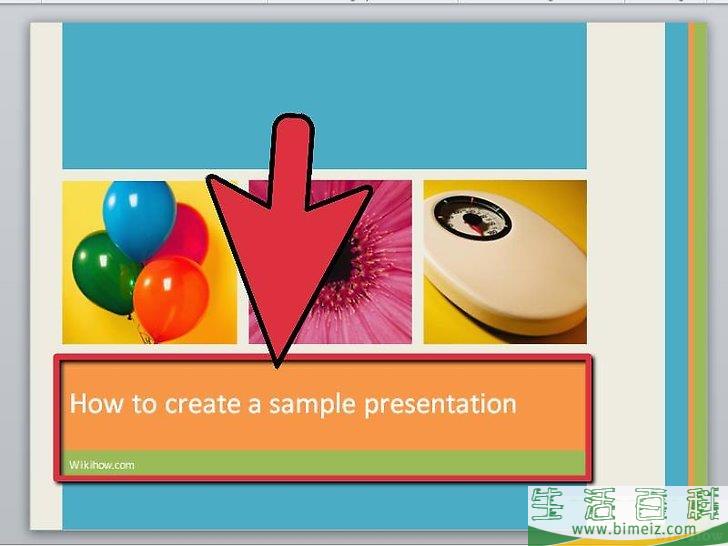 How to create a sample presentation

Wikihow.com

生活百科
www.bimeiz.com